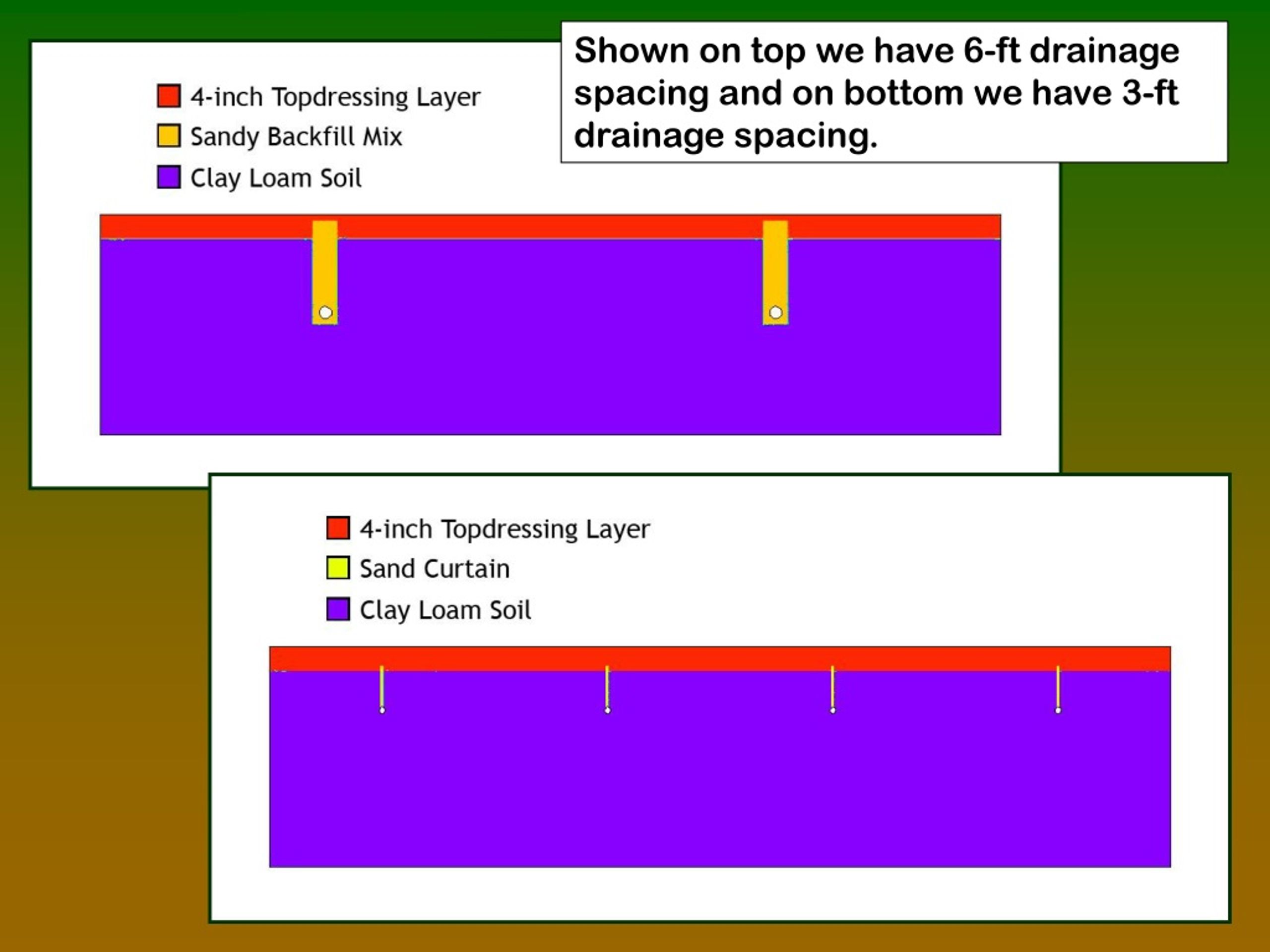 Shown on top we have 6-ft drainage spacing and on bottom we have 3-ft drainage spacing.

4-inch Topdressing Layer
Sandy Backfill Mix
Clay Loam Soil

4-inch Topdressing Layer
Sand Curtain
Clay Loam Soil